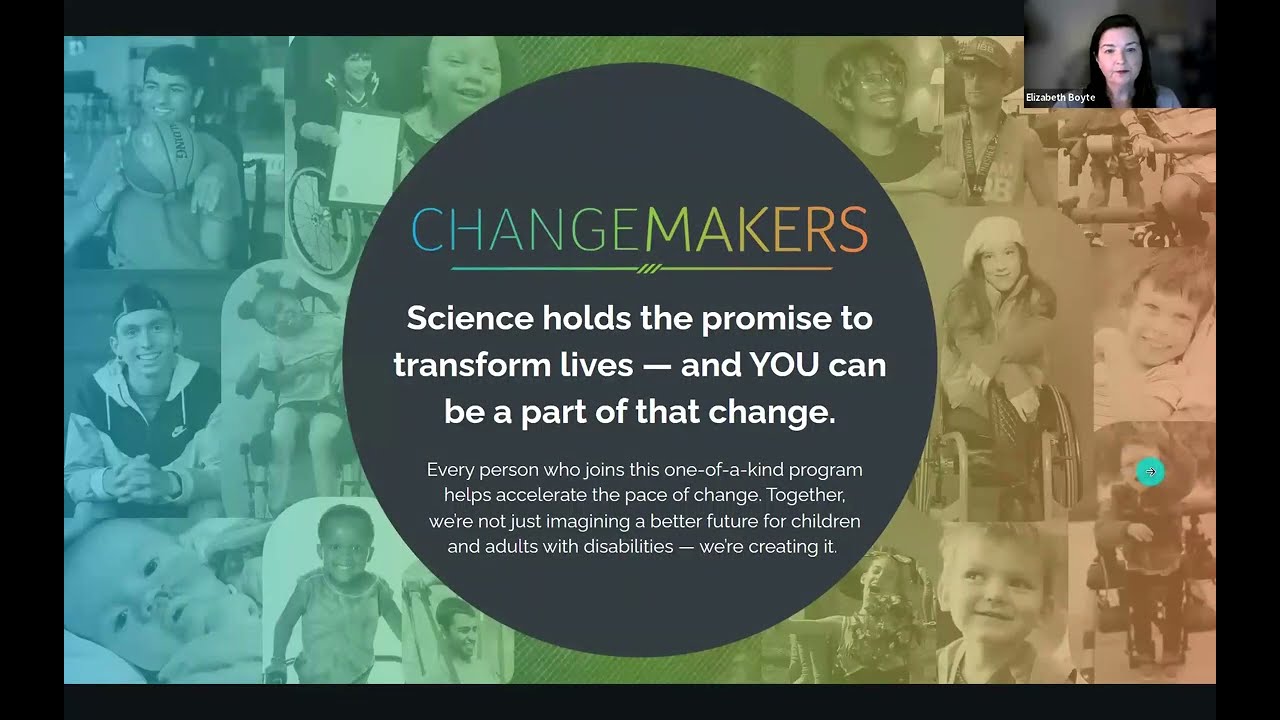 Elizabeth Boyte

CHANGEMAKERS

Science holds the promise to transform lives — and YOU can be a part of that change.

Every person who joins this one-of-a-kind program helps accelerate the pace of change. Together, we're not just imagining a better future for children and adults with disabilities — we're creating it.